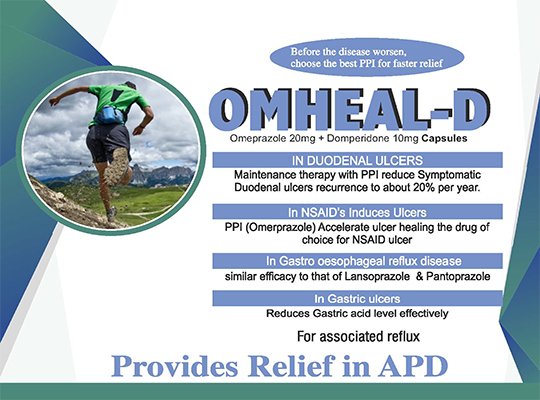 Before the disease worsen, choose the best PPI for faster relief

OMHEAL-D

Omeprazole 20mg + Domperidone 10mg Capsules

IN DUODENAL ULCERS

Maintenance therapy with PPI reduce Symptomatic Duodenal ulcers recurrence to about 20% per year.

In NSAID's Induces Ulcers

PPI (Omerprazole) Accelerate ulcer healing the drug of choice for NSAID ulcer

In Gastro oesophageal reflux disease

similar efficacy to that of Lansoprazole & Pantoprazole

In Gastric ulcers

Reduces Gastric acid level effectively

For associated reflux

Provides Relief in APD